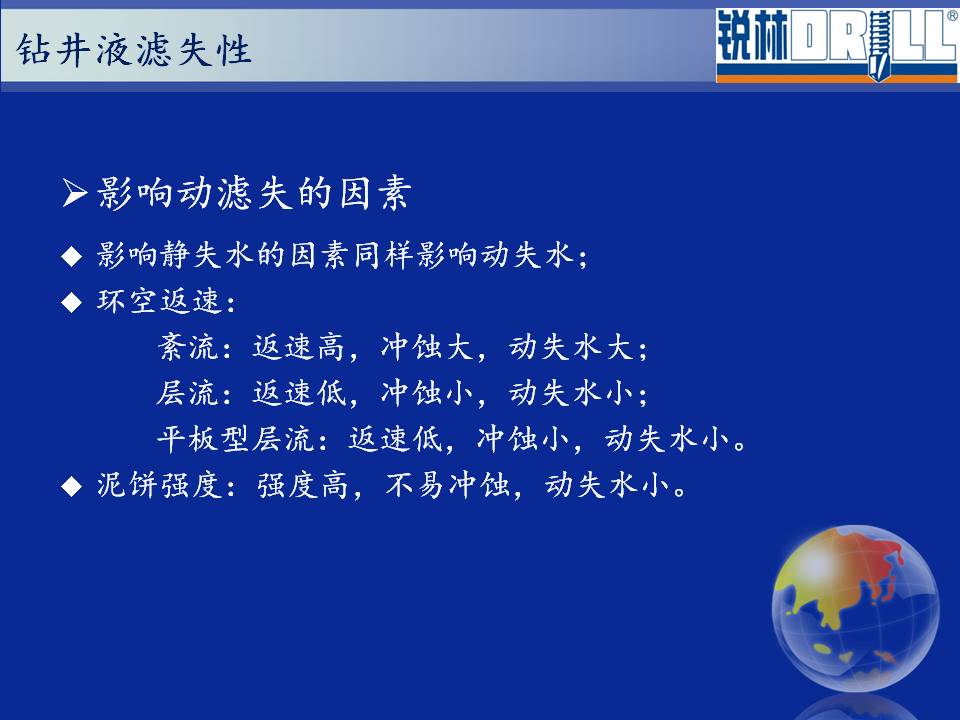 钻井液滤失性

锐林DRILL®

➢影响动滤失的因素

◆ 影响静失水的因素同样影响动失水；

◆ 环空返速：

紊流：返速高，冲蚀大，动失水大；

层流：返速低，冲蚀小，动失水小；

平板型层流：返速低，冲蚀小，动失水小。

◆ 泥饼强度：强度高，不易冲蚀，动失水小。